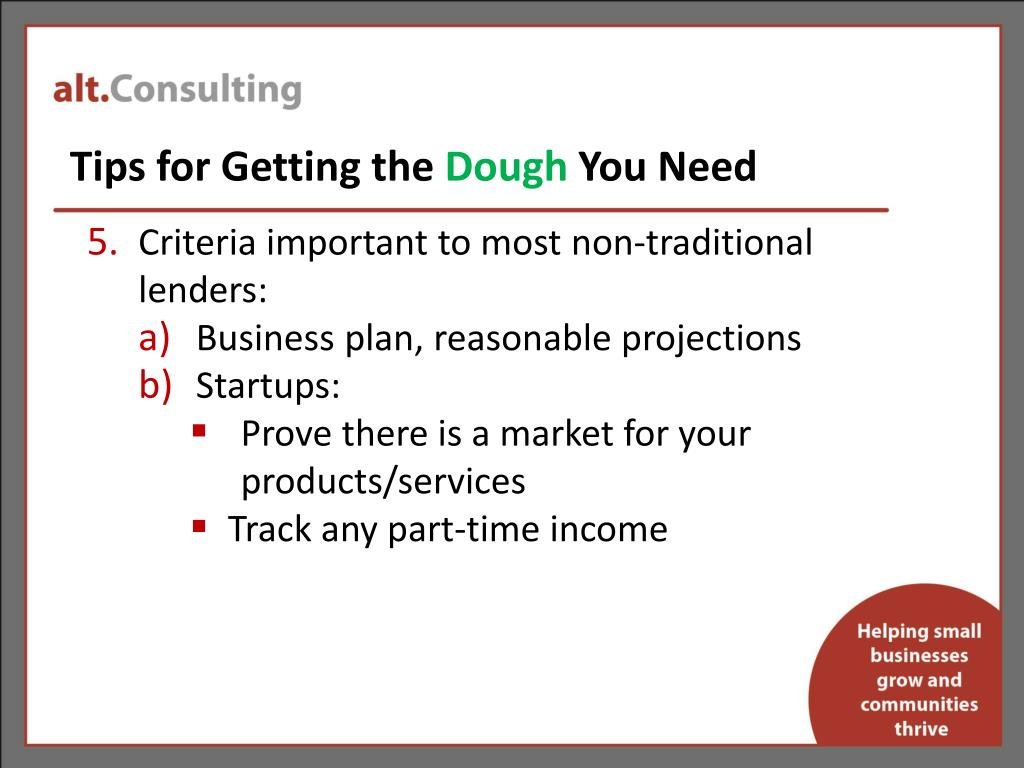 alt.Consulting

Tips for Getting the Dough You Need

5. Criteria important to most non-traditional lenders:
a) Business plan, reasonable projections
b) Startups:
▪ Prove there is a market for your products/services
▪ Track any part-time income

Helping small businesses grow and communities thrive